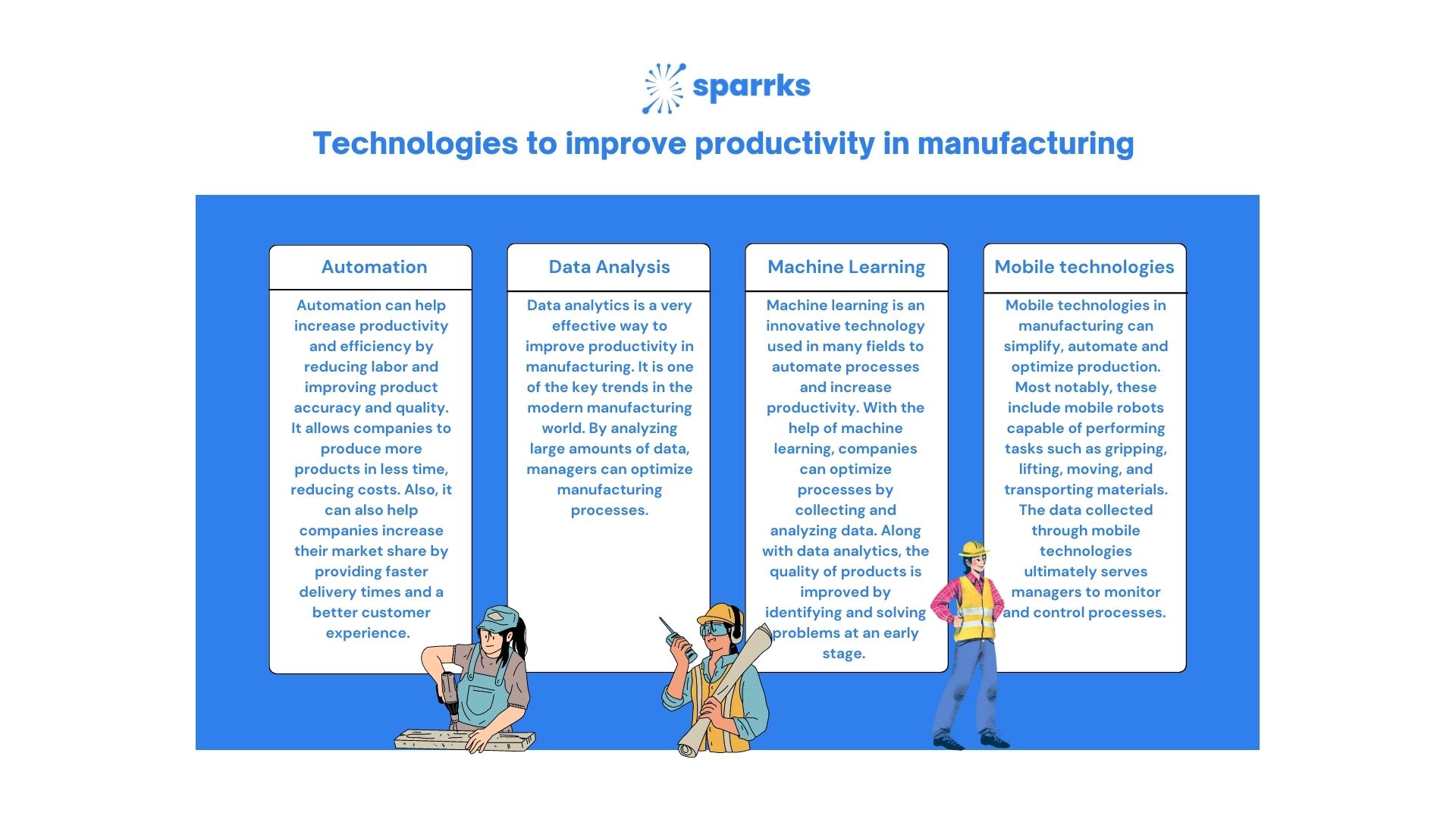 sparrks

Technologies to improve productivity in manufacturing

Automation

Automation can help increase productivity and efficiency by reducing labor and improving product accuracy and quality. It allows companies to produce more products in less time, reducing costs. Also, it can also help companies increase their market share by providing faster delivery times and a better customer experience.

Data Analysis

Data analytics is a very effective way to improve productivity in manufacturing. It is one of the key trends in the modern manufacturing world. By analyzing large amounts of data, managers can optimize manufacturing processes.

Machine Learning

Machine learning is an innovative technology used in many fields to automate processes and increase productivity. With the help of machine learning, companies can optimize processes by collecting and analyzing data. Along with data analytics, the quality of products is improved by identifying and solving problems at an early stage.

Mobile technologies

Mobile technologies in manufacturing can simplify, automate and optimize production. Most notably, these include mobile robots capable of performing tasks such as gripping, lifting, moving, and transporting materials. The data collected through mobile technologies ultimately serves managers to monitor and control processes.